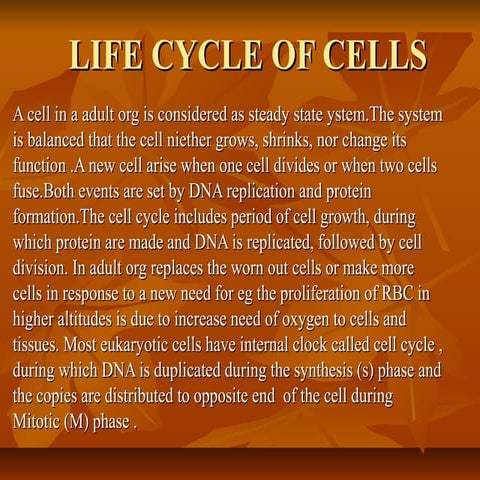 LIFE CYCLE OF CELLS

A cell in a adult org is considered as steady state ystem.The system is balanced that the cell niether grows, shrinks, nor change its function .A new cell arise when one cell divides or when two cells fuse.Both events are set by DNA replication and protein formation.The cell cycle includes period of cell growth, during which protein are made and DNA is replicated, followed by cell division. In adult org replaces the worn out cells or make more cells in response to a new need for eg the proliferation of RBC in higher altitudes is due to increase need of oxygen to cells and tissues. Most eukaryotic cells have internal clock called cell cycle , during which DNA is duplicated during the synthesis (s) phase and the copies are distributed to opposite end of the cell during Mitotic (M) phase .